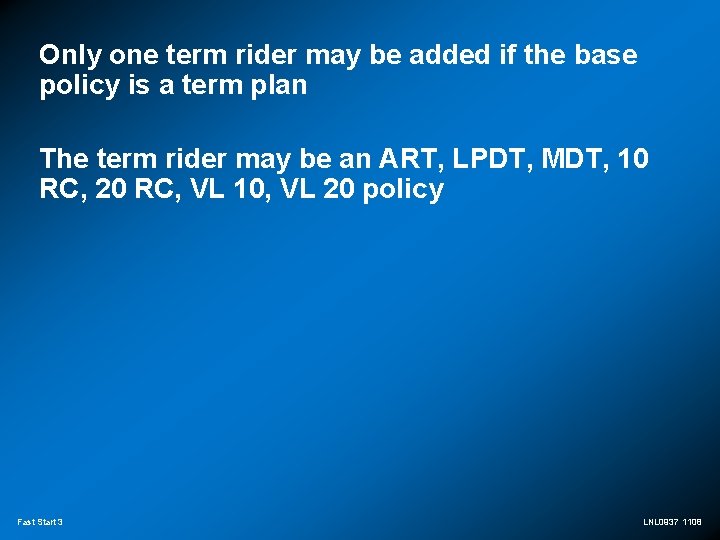 Only one term rider may be added if the base policy is a term plan

The term rider may be an ART, LPDT, MDT, 10 RC, 20 RC, VL 10, VL 20 policy

Fast Start 3

LNL0937 1108